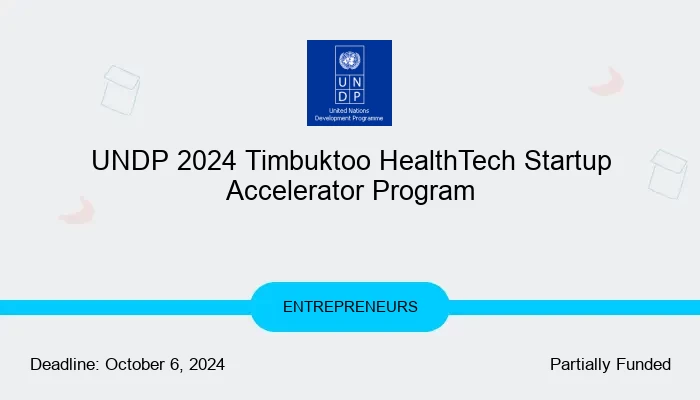 U N
D P

United Nations
Development Programme

UNDP 2024 Timbuktoo HealthTech Startup Accelerator Program

ENTREPRENEURS

Deadline: October 6, 2024

Partially Funded